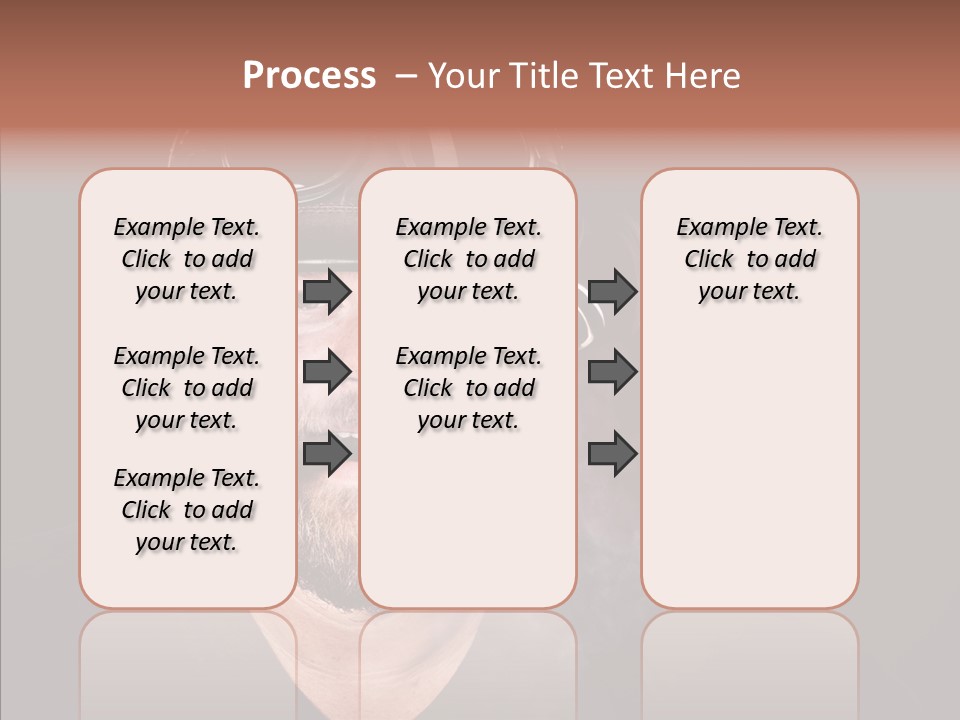 Process – Your Title Text Here

Example Text. Click to add your text.

Example Text. Click to add your text.

Example Text. Click to add your text.

Example Text. Click to add your text.

Example Text. Click to add your text.

Example Text. Click to add your text.